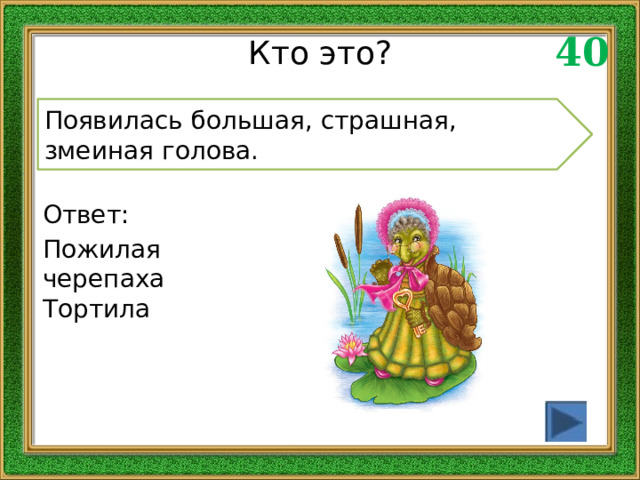 Кто это?

40

Появилась большая, страшная, змеиная голова.

Ответ:

Пожилая черепаха Тортила